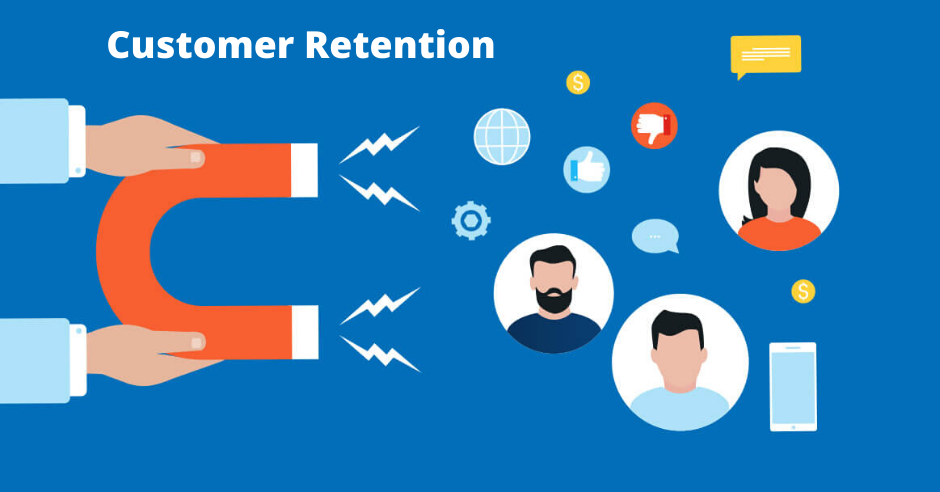 Customer Retention

$

$